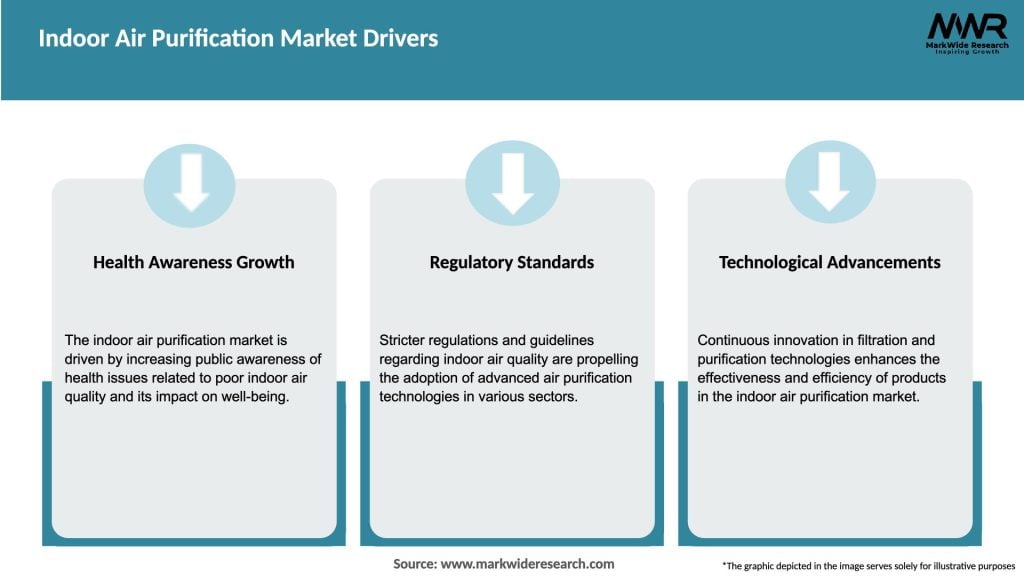 Indoor Air Purification Market Drivers

MWR
MarkWide Research
Inspiring Growth

Health Awareness Growth

The indoor air purification market is driven by increasing public awareness of health issues related to poor indoor air quality and its impact on well-being.

Regulatory Standards

Stricter regulations and guidelines regarding indoor air quality are propelling the adoption of advanced air purification technologies in various sectors.

Technological Advancements

Continuous innovation in filtration and purification technologies enhances the effectiveness and efficiency of products in the indoor air purification market.

Source: www.markwideresearch.com

*The graphic depicted in the image serves solely for illustrative purposes